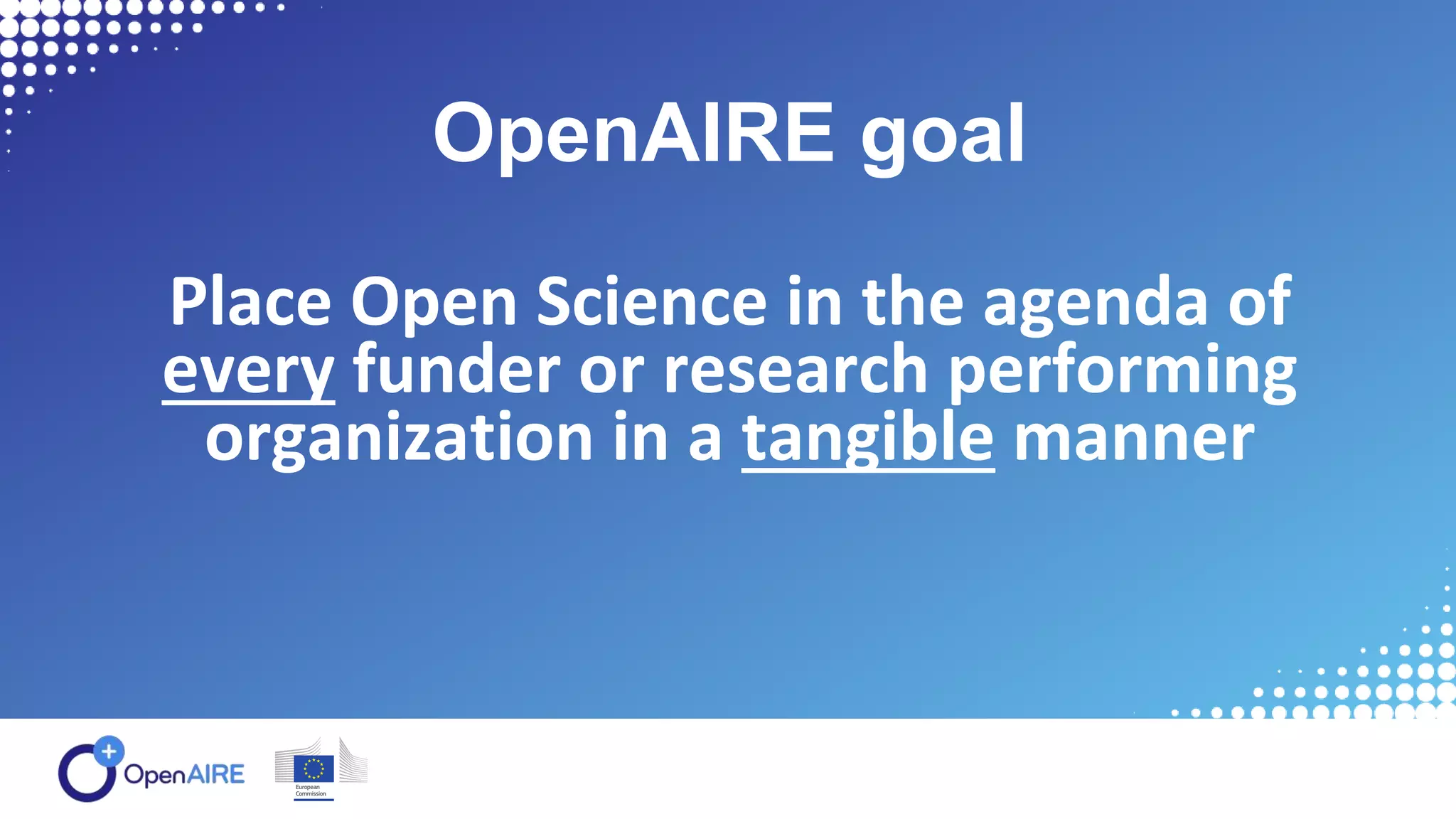 OpenAIRE goal

Place Open Science in the agenda of every funder or research performing organization in a tangible manner

OpenAIRE

European Commission